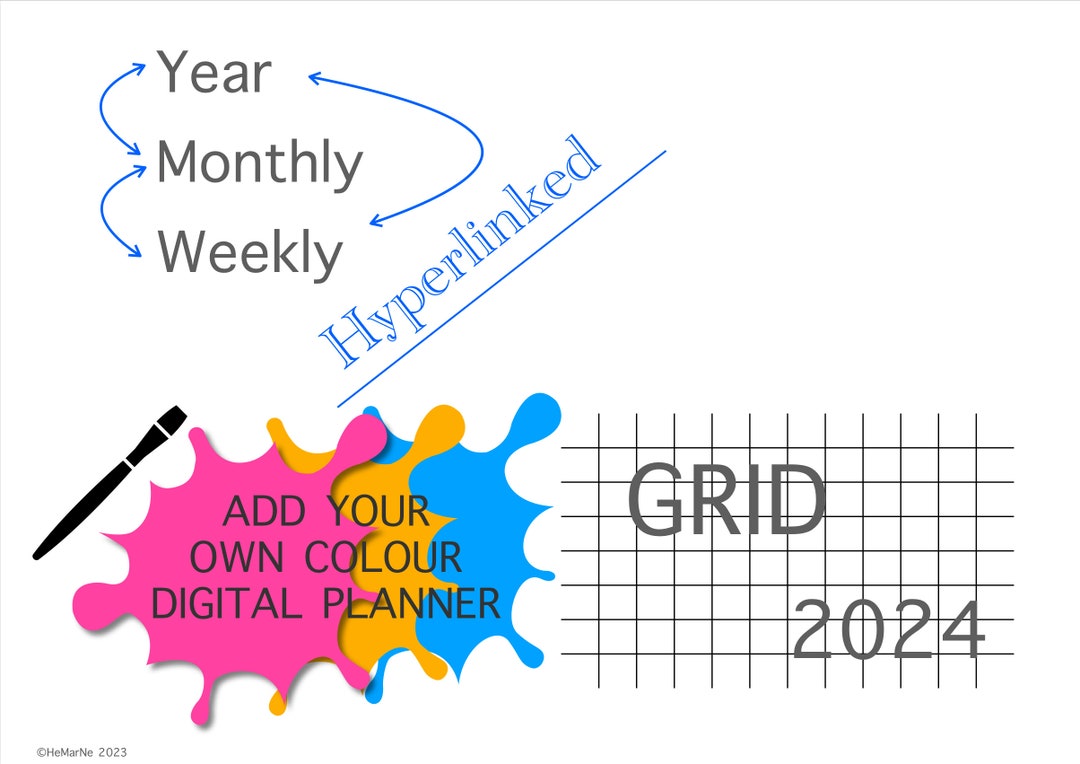 Year
Monthly
Weekly

Hyperlinked

ADD YOUR OWN COLOUR DIGITAL PLANNER

GRID
2024

©HeMarNe 2023